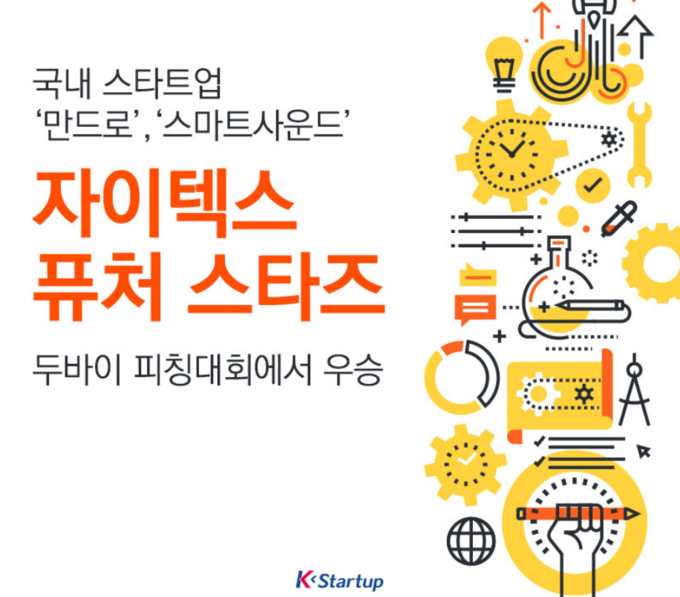 국내 스타트업
‘만드로’, ‘스마트사운드’

자이텍스
퓨처 스타즈

두바이 피칭대회에서 우승

K Startup